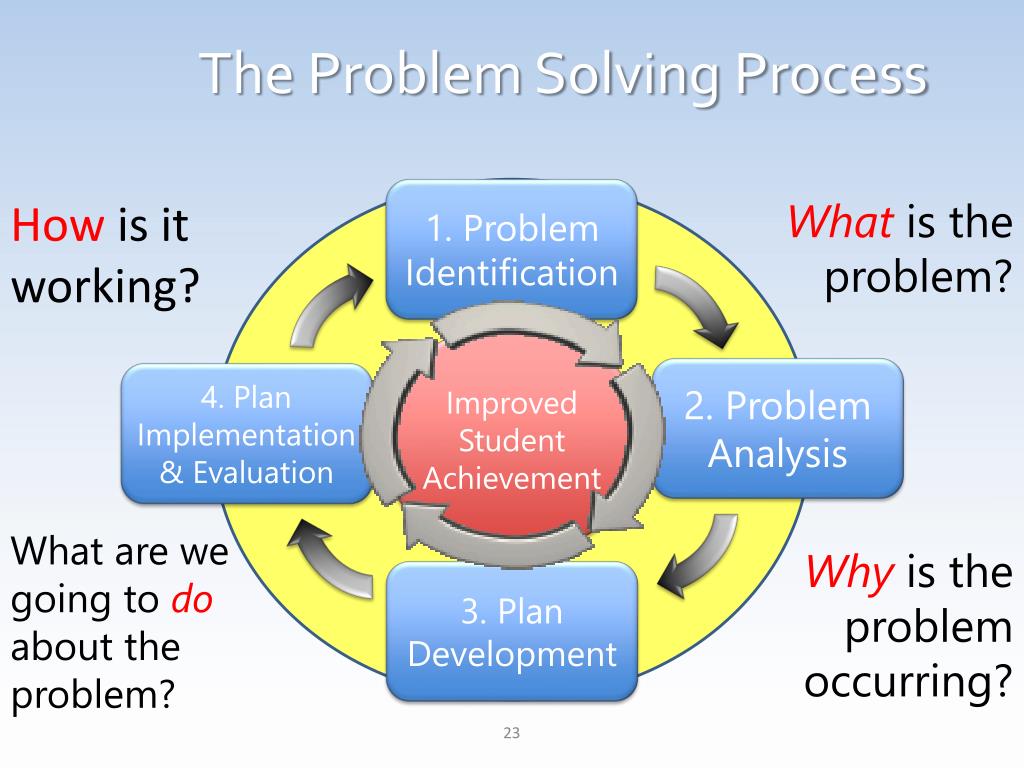 The Problem Solving Process

How is it working?

1. Problem Identification

What is the problem?

4. Plan Implementation & Evaluation

Improved Student Achievement

2. Problem Analysis

What are we going to do about the problem?

3. Plan Development

Why is the problem occurring?

23